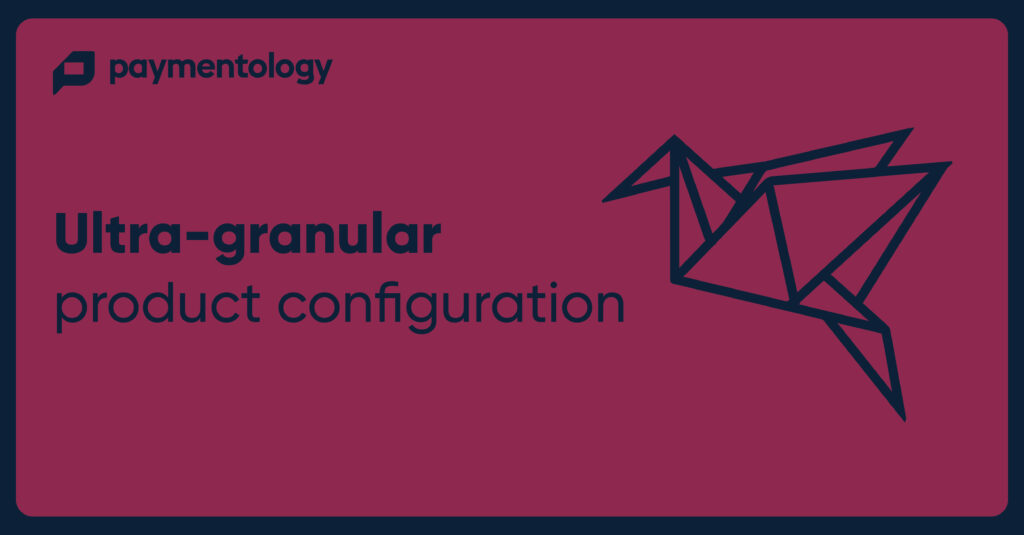 paymentology

Ultra-granular
product configuration